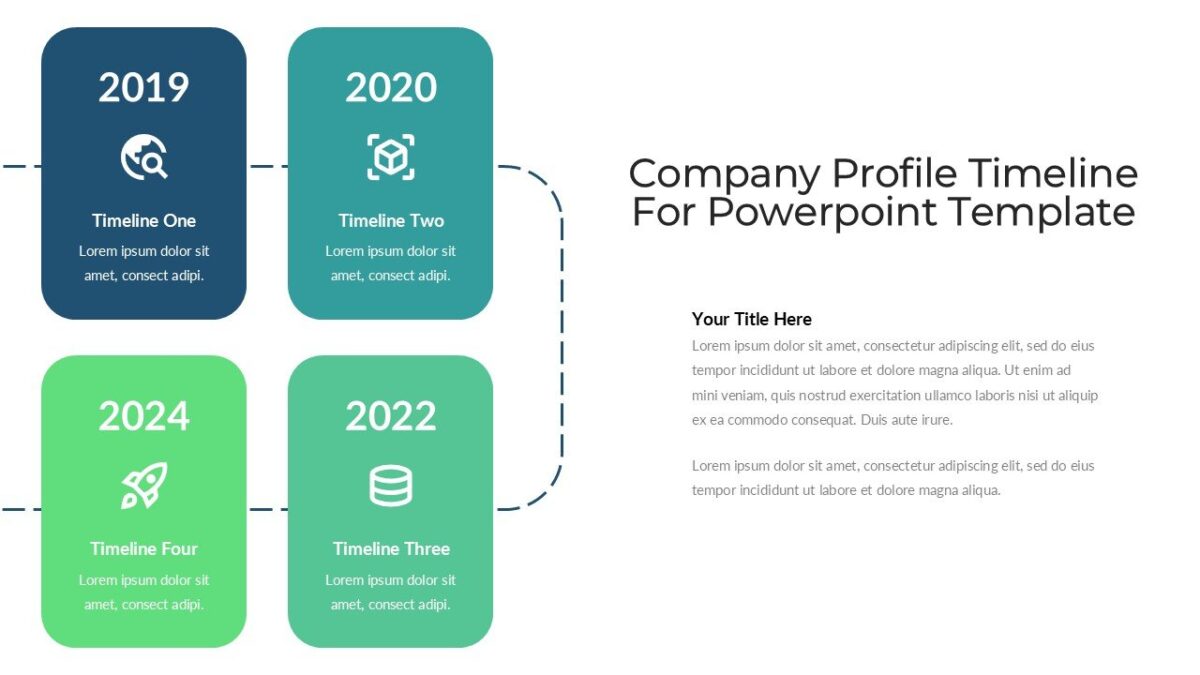 2019

Timeline One

Lorem ipsum dolor sit amet, consect adipi.

2020

Timeline Two

Lorem ipsum dolor sit amet, consect adipi.

2024

Timeline Four

Lorem ipsum dolor sit amet, consect adipi.

2022

Timeline Three

Lorem ipsum dolor sit amet, consect adipi.

Company Profile Timeline For Powerpoint Template

Your Title Here

Lorem ipsum dolor sit amet, consectetur adipiscing elit, sed do eius tempor incididunt ut labore et dolore magna aliqua. Ut enim ad mini veniam, quis nostrud exercitation ullamco laboris nisi ut aliquip ex ea commodo consequat. Duis aute irure.

Lorem ipsum dolor sit amet, consectetur adipiscing elit, sed do eius tempor incididunt ut labore et dolore magna aliqua.